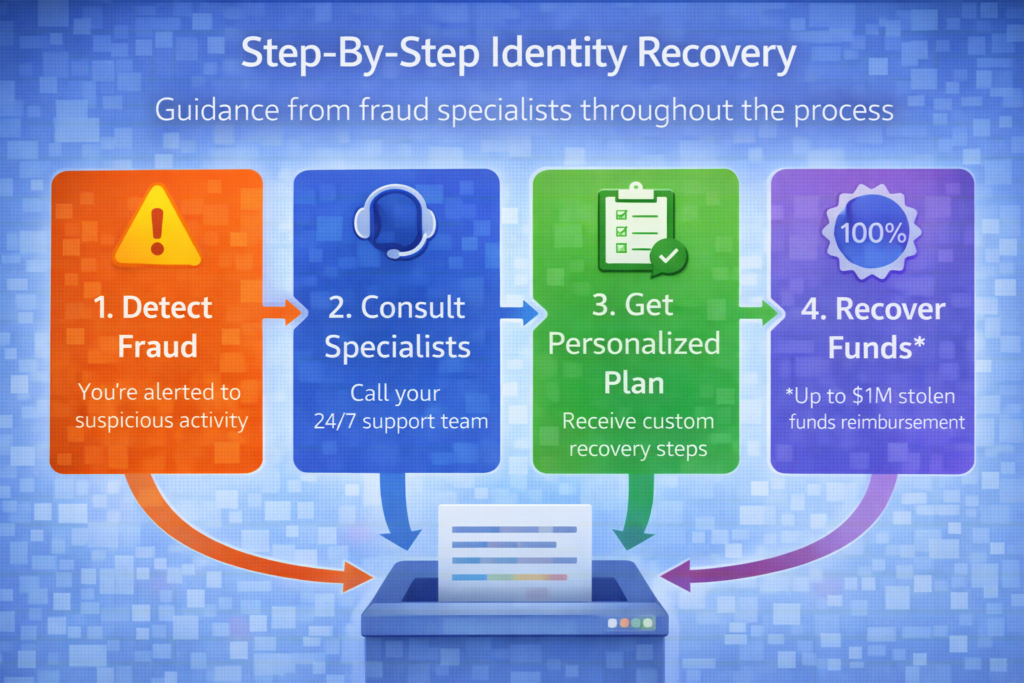 Step-By-Step Identity Recovery

Guidance from fraud specialists throughout the process

1. Detect Fraud

You're alerted to suspicious activity

2. Consult Specialists

Call your 24/7 support team

3. Get Personalized Plan

Receive custom recovery steps

100%

4. Recover Funds*

*Up to $1M stolen funds reimbursement